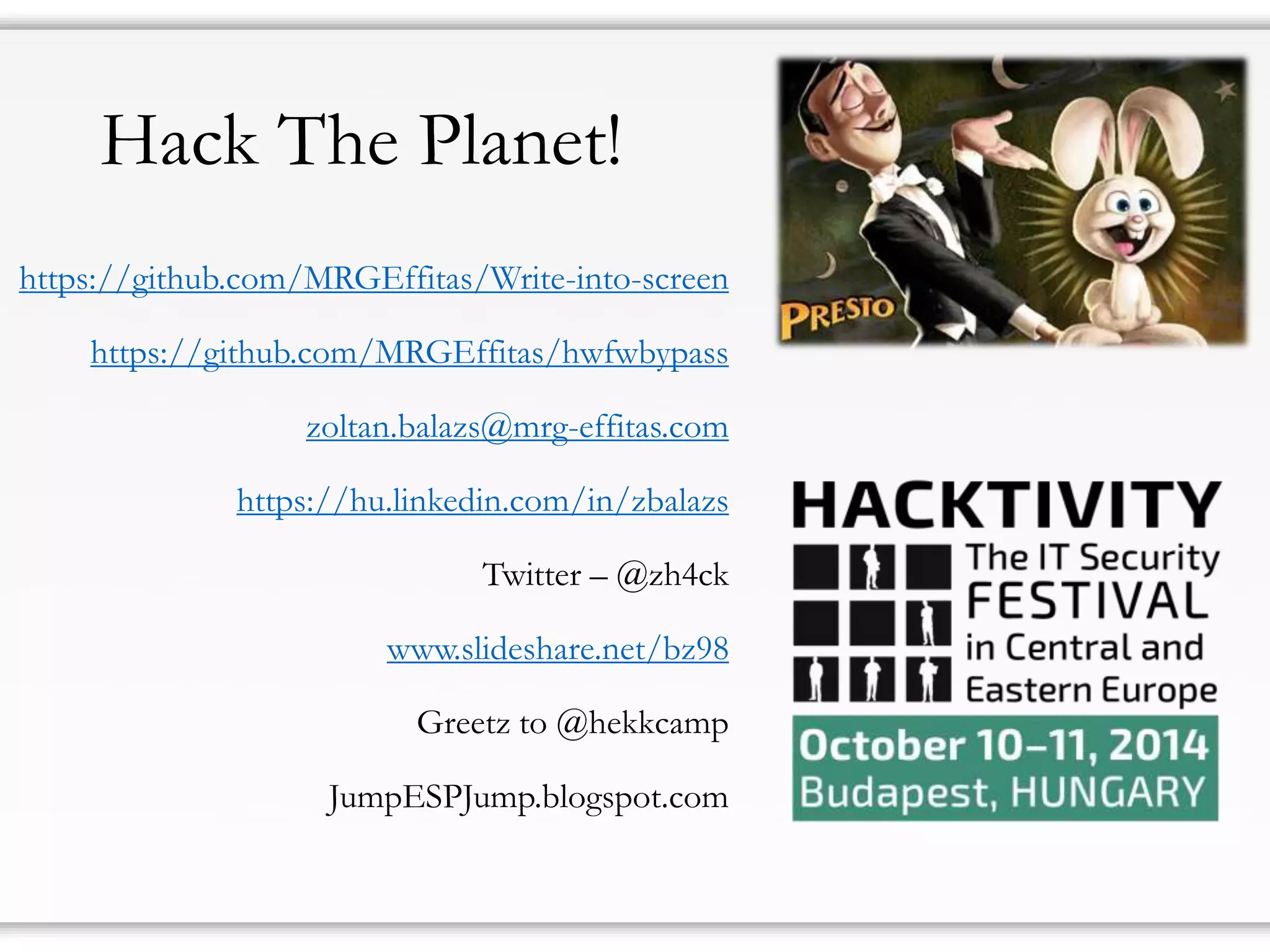 Hack The Planet!

https://github.com/MRGEffitas/Write-into-screen

https://github.com/MRGEffitas/hwfwbypass

zoltan.balazs@mrg-effitas.com

https://hu.linkedin.com/in/zbalazs

Twitter – @zh4ck

www.slideshare.net/bz98

Greetz to @hekkcamp

JumpESPJump.blogspot.com

PRESTO

HACKTIVITY

The IT Security FESTIVAL in Central and Eastern Europe

October 10–11, 2014
Budapest, HUNGARY